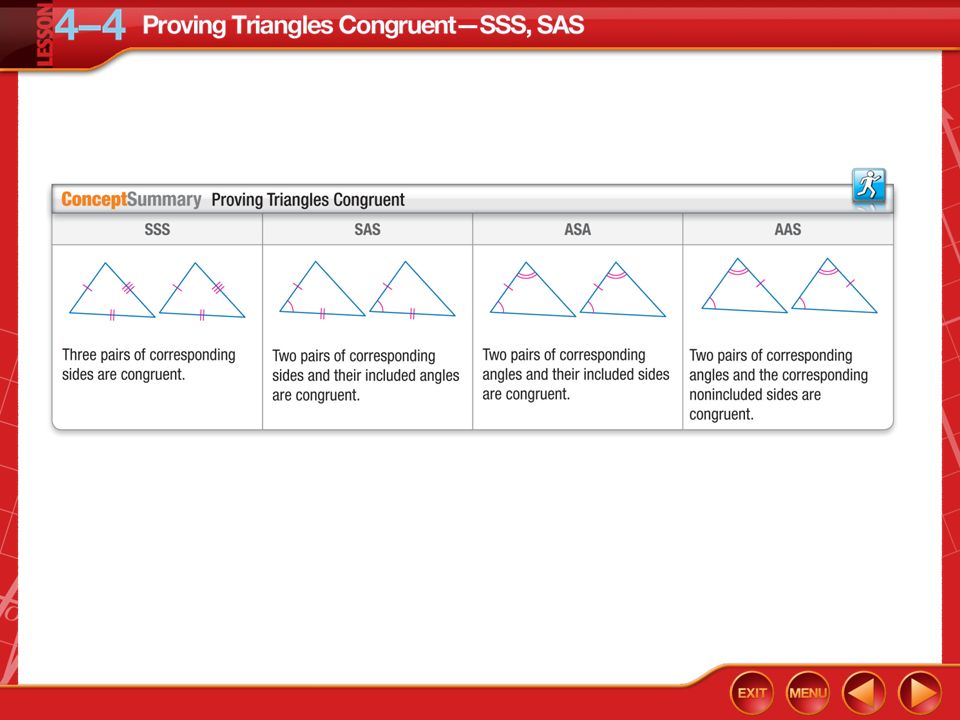 LESSON 4–4 Proving Triangles Congruent—SSS, SAS

ConceptSummary Proving Triangles Congruent

| SSS | SAS | ASA | AAS |
|---|---|---|---|
| Three pairs of corresponding sides are congruent. | Two pairs of corresponding sides and their included angles are congruent. | Two pairs of corresponding angles and their included sides are congruent. | Two pairs of corresponding angles and the corresponding nonincluded sides are congruent. |

EXIT MENU